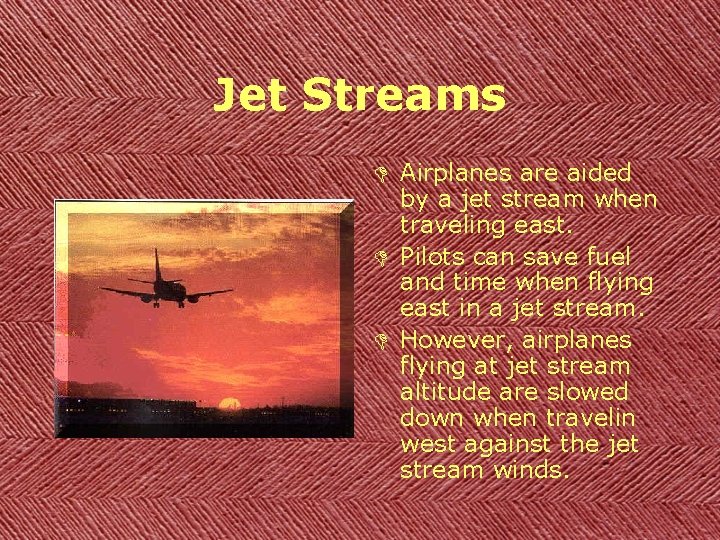 Jet Streams

Airplanes are aided by a jet stream when traveling east.

Pilots can save fuel and time when flying east in a jet stream.

However, airplanes flying at jet stream altitude are slowed down when travelin west against the jet stream winds.